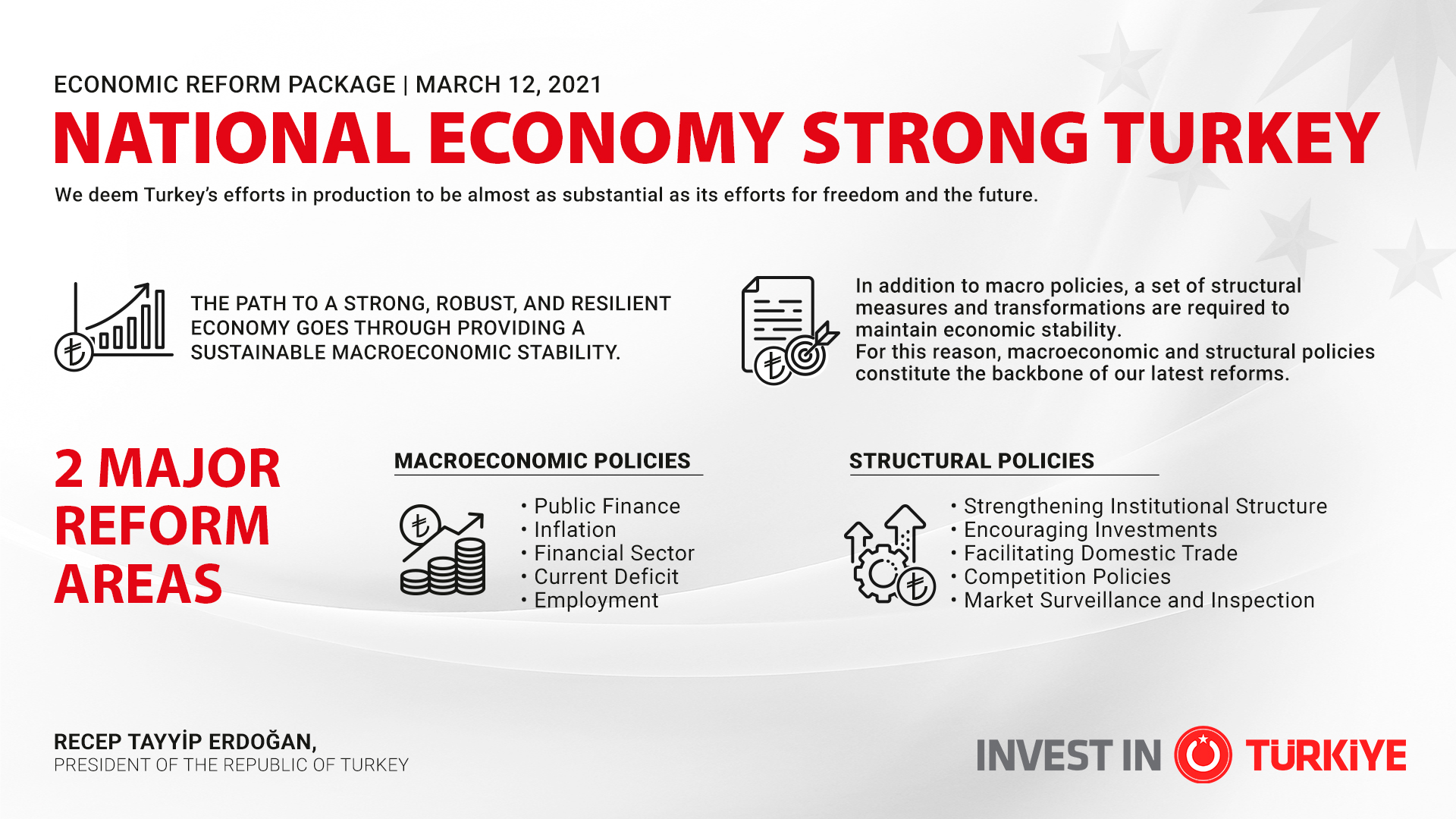 ECONOMIC REFORM PACKAGE | MARCH 12, 2021

NATIONAL ECONOMY STRONG TURKEY

We deem Turkey's efforts in production to be almost as substantial as its efforts for freedom and the future.

THE PATH TO A STRONG, ROBUST, AND RESILIENT ECONOMY GOES THROUGH PROVIDING A SUSTAINABLE MACROECONOMIC STABILITY.

In addition to macro policies, a set of structural measures and transformations are required to maintain economic stability.
For this reason, macroeconomic and structural policies constitute the backbone of our latest reforms.

2 MAJOR REFORM AREAS

MACROECONOMIC POLICIES

• Public Finance
• Inflation
• Financial Sector
• Current Deficit
• Employment

STRUCTURAL POLICIES

• Strengthening Institutional Structure
• Encouraging Investments
• Facilitating Domestic Trade
• Competition Policies
• Market Surveillance and Inspection

RECEP TAYYİP ERDOĞAN,
PRESIDENT OF THE REPUBLIC OF TURKEY

INVEST IN TÜRKİYE